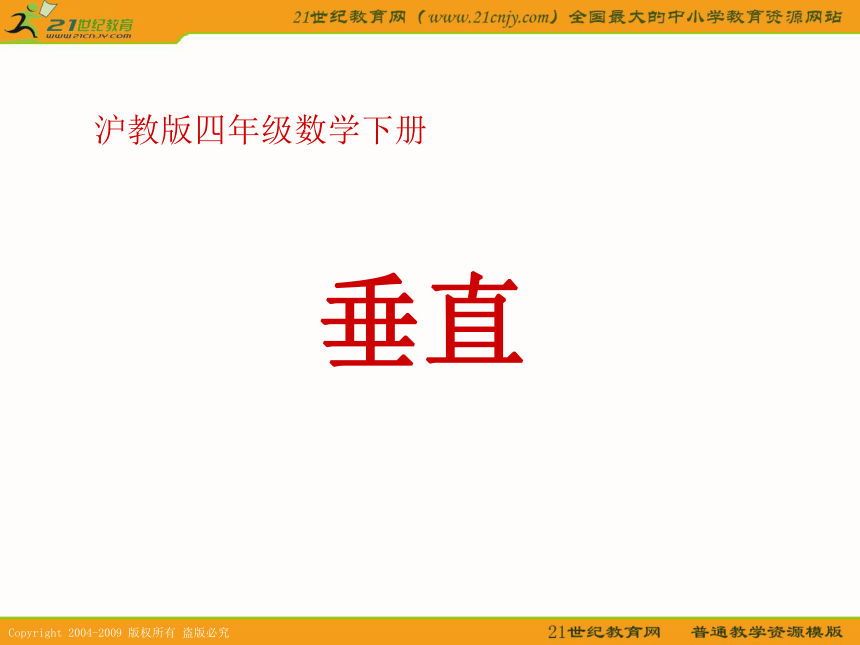 21世纪教育
www.21cnjy.com
21世纪教育网（www.21cnjy.com）全国最大的中小学教育资源网站

沪教版四年级数学下册

垂直

Copyright 2004-2009 版权所有 盗版必究
21世纪教育网 普通教学资源模版